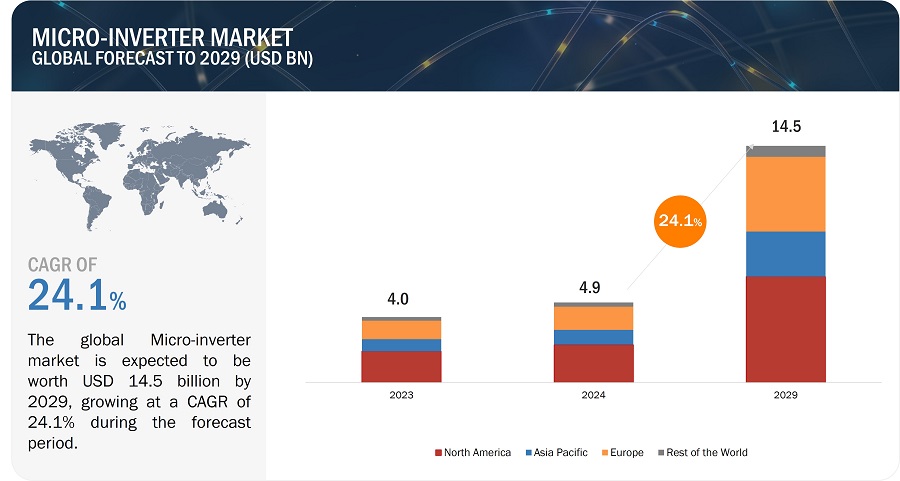 MICRO-INVERTER MARKET
GLOBAL FORECAST TO 2029 (USD BN)

CAGR OF
24.1%

The global Micro-inverter market is expected to be worth USD 14.5 billion by 2029, growing at a CAGR of 24.1% during the forecast period.

4.0
4.9
24.1%
14.5

2023
2024
2029

North America
Asia Pacific
Europe
Rest of the World